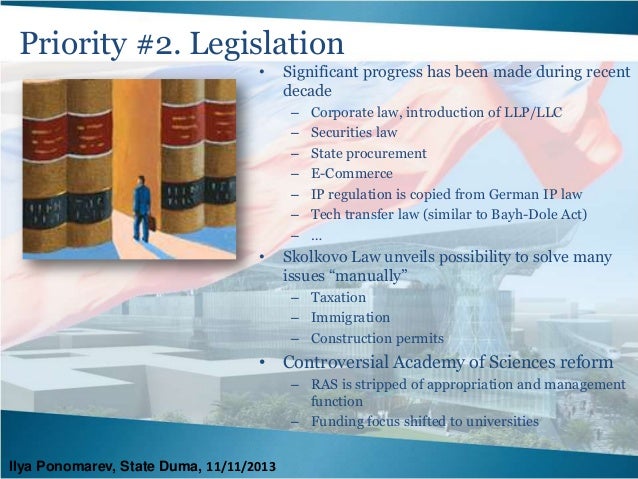 Priority #2. Legislation

• Significant progress has been made during recent decade
– Corporate law, introduction of LLP/LLC
– Securities law
– State procurement
– E-Commerce
– IP regulation is copied from German IP law
– Tech transfer law (similar to Bayh-Dole Act)
– …
• Skolkovo Law unveils possibility to solve many issues "manually"
– Taxation
– Immigration
– Construction permits
• Controversial Academy of Sciences reform
– RAS is stripped of appropriation and management function
– Funding focus shifted to universities

Ilya Ponomarev, State Duma, 11/11/2013